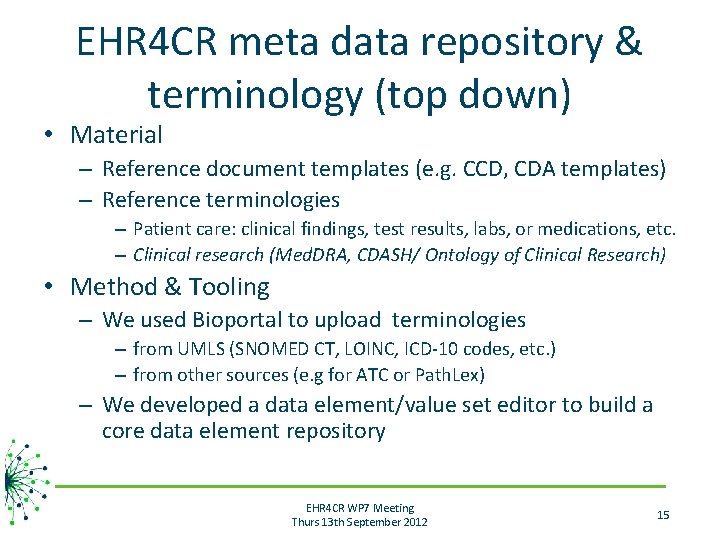 EHR4CR meta data repository & terminology (top down)

• Material
– Reference document templates (e.g. CCD, CDA templates)
– Reference terminologies
– Patient care: clinical findings, test results, labs, or medications, etc.
– Clinical research (MedDRA, CDASH/ Ontology of Clinical Research)

• Method & Tooling
– We used Bioportal to upload terminologies
– from UMLS (SNOMED CT, LOINC, ICD-10 codes, etc.)
– from other sources (e.g for ATC or PathLex)
– We developed a data element/value set editor to build a core data element repository

EHR4CR WP7 Meeting
Thurs 13th September 2012

15